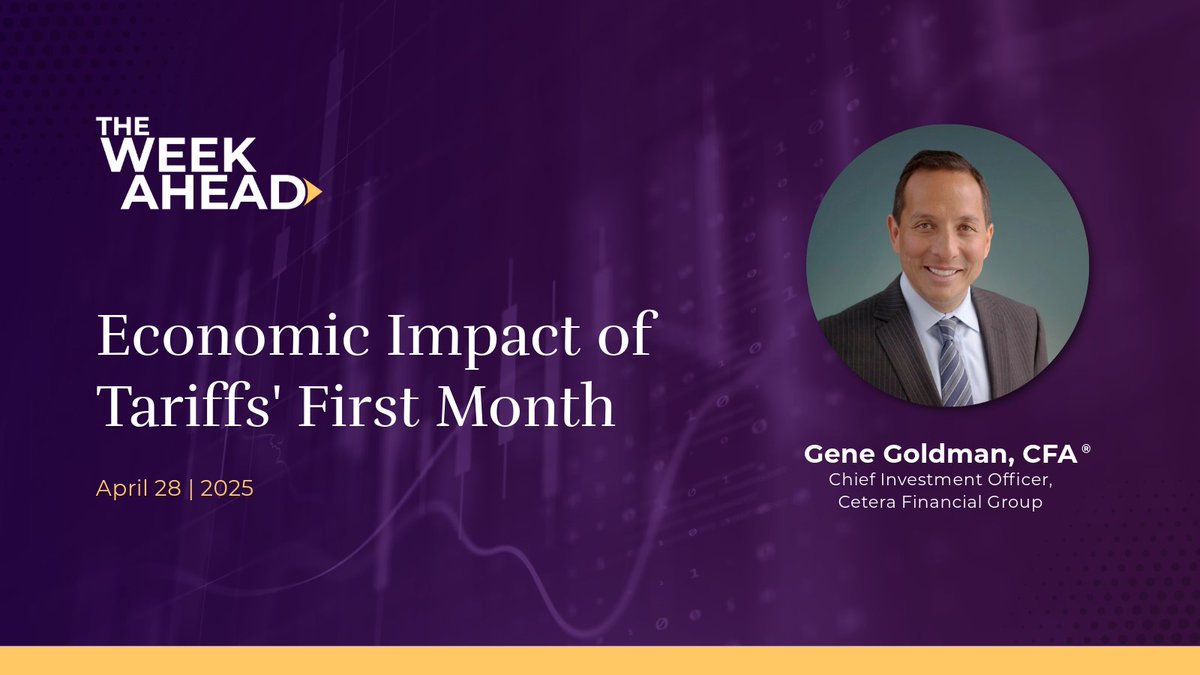 THE WEEK AHEAD

Economic Impact of Tariffs' First Month

April 28 | 2025

Gene Goldman, CFA®
Chief Investment Officer, Cetera Financial Group